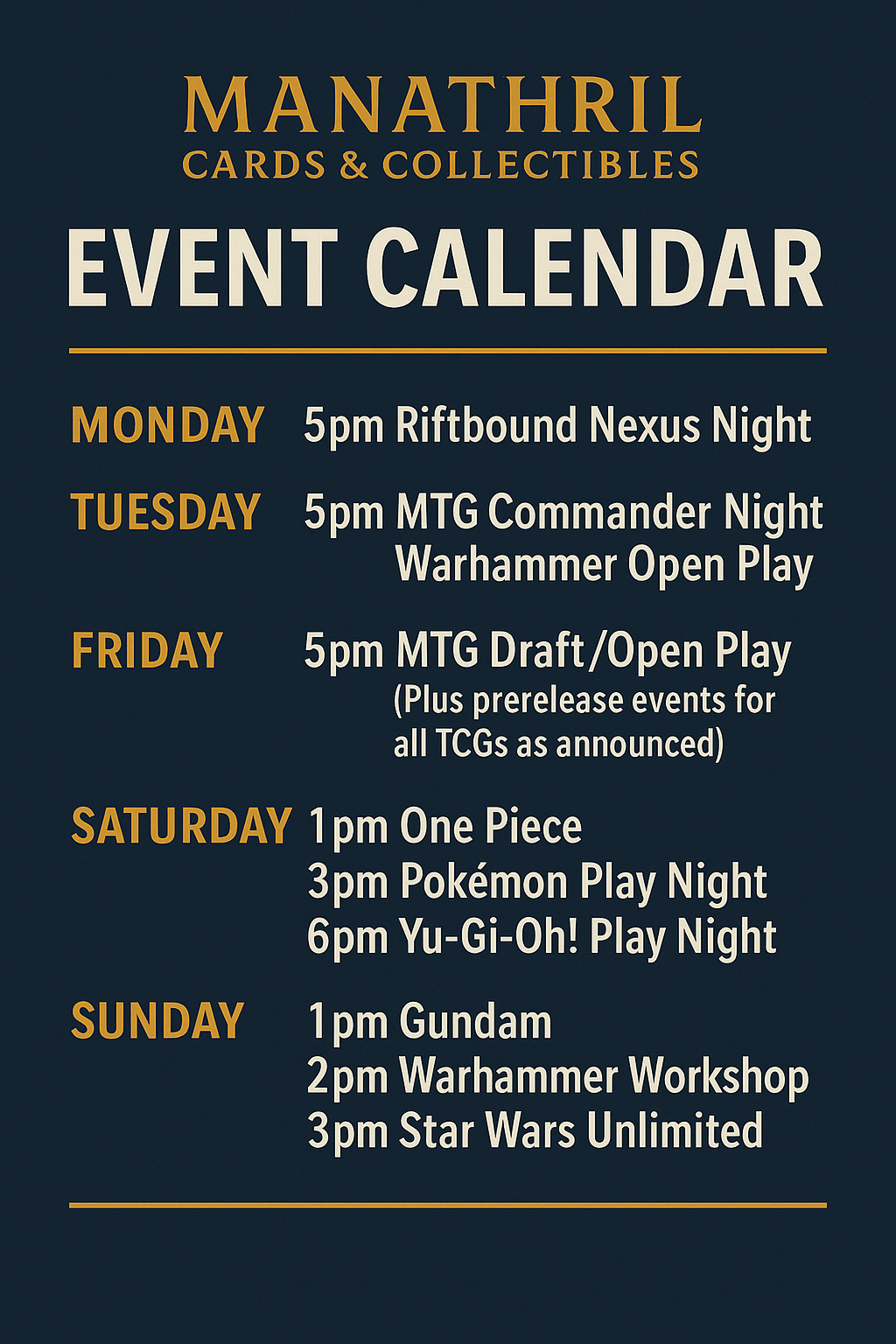 MANATHRIL
CARDS & COLLECTIBLES

EVENT CALENDAR

MONDAY 5pm Riftbound Nexus Night

TUESDAY 5pm MTG Commander Night
Warhammer Open Play

FRIDAY 5pm MTG Draft/Open Play
(Plus prerelease events for all TCGs as announced)

SATURDAY 1pm One Piece
3pm Pokémon Play Night
6pm Yu-Gi-Oh! Play Night

SUNDAY 1pm Gundam
2pm Warhammer Workshop
3pm Star Wars Unlimited